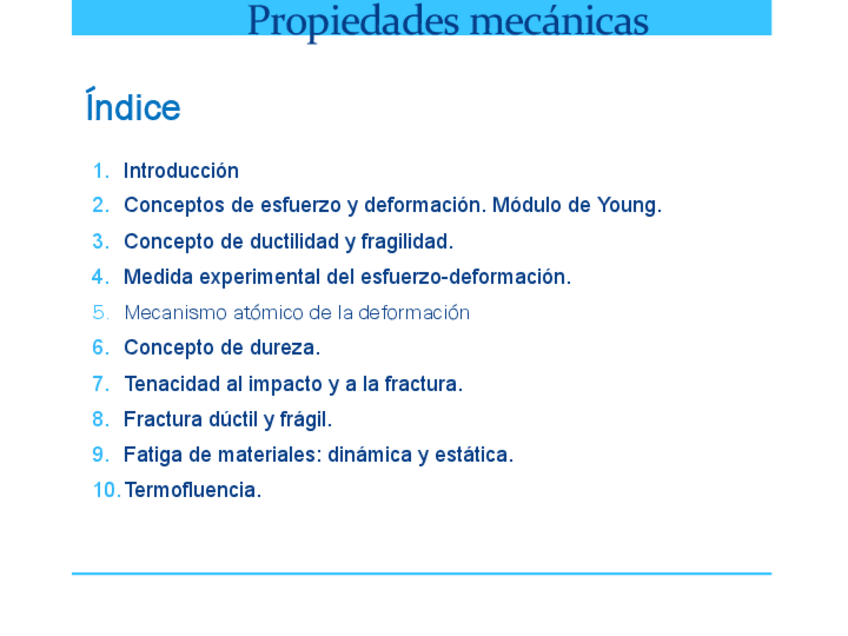 Propiedades mecánicas

Índice

1. Introducción
2. Conceptos de esfuerzo y deformación. Módulo de Young.
3. Concepto de ductilidad y fragilidad.
4. Medida experimental del esfuerzo-deformación.
5. Mecanismo atómico de la deformación
6. Concepto de dureza.
7. Tenacidad al impacto y a la fractura.
8. Fractura dúctil y frágil.
9. Fatiga de materiales: dinámica y estática.
10. Termofluencia.